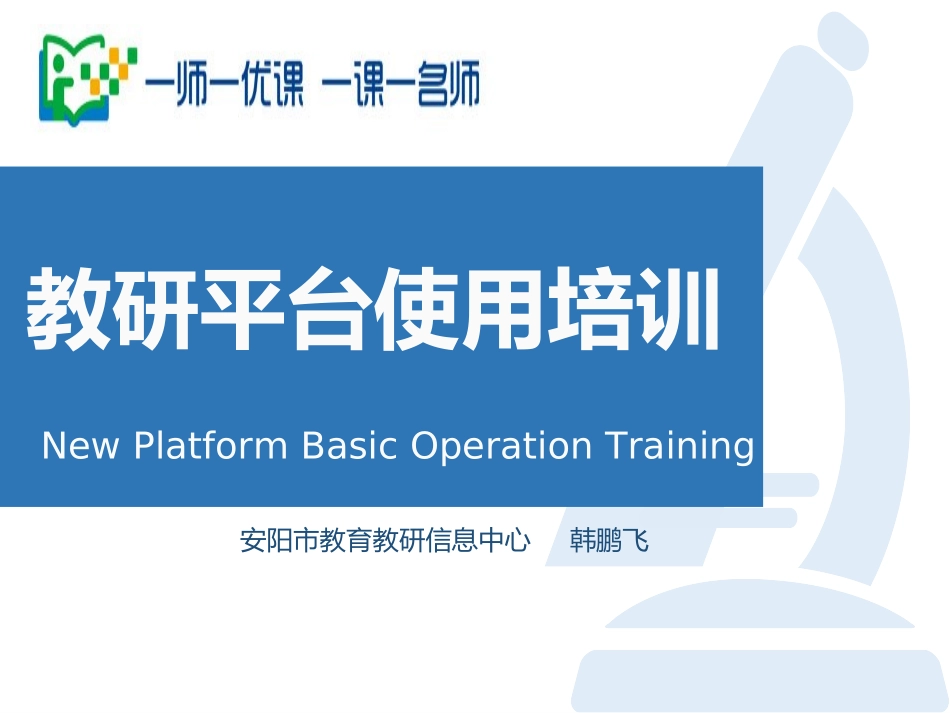 一师一优课 一课一名师

教研平台使用培训

New Platform Basic Operation Training

安阳市教育教研信息中心 韩鹏飞